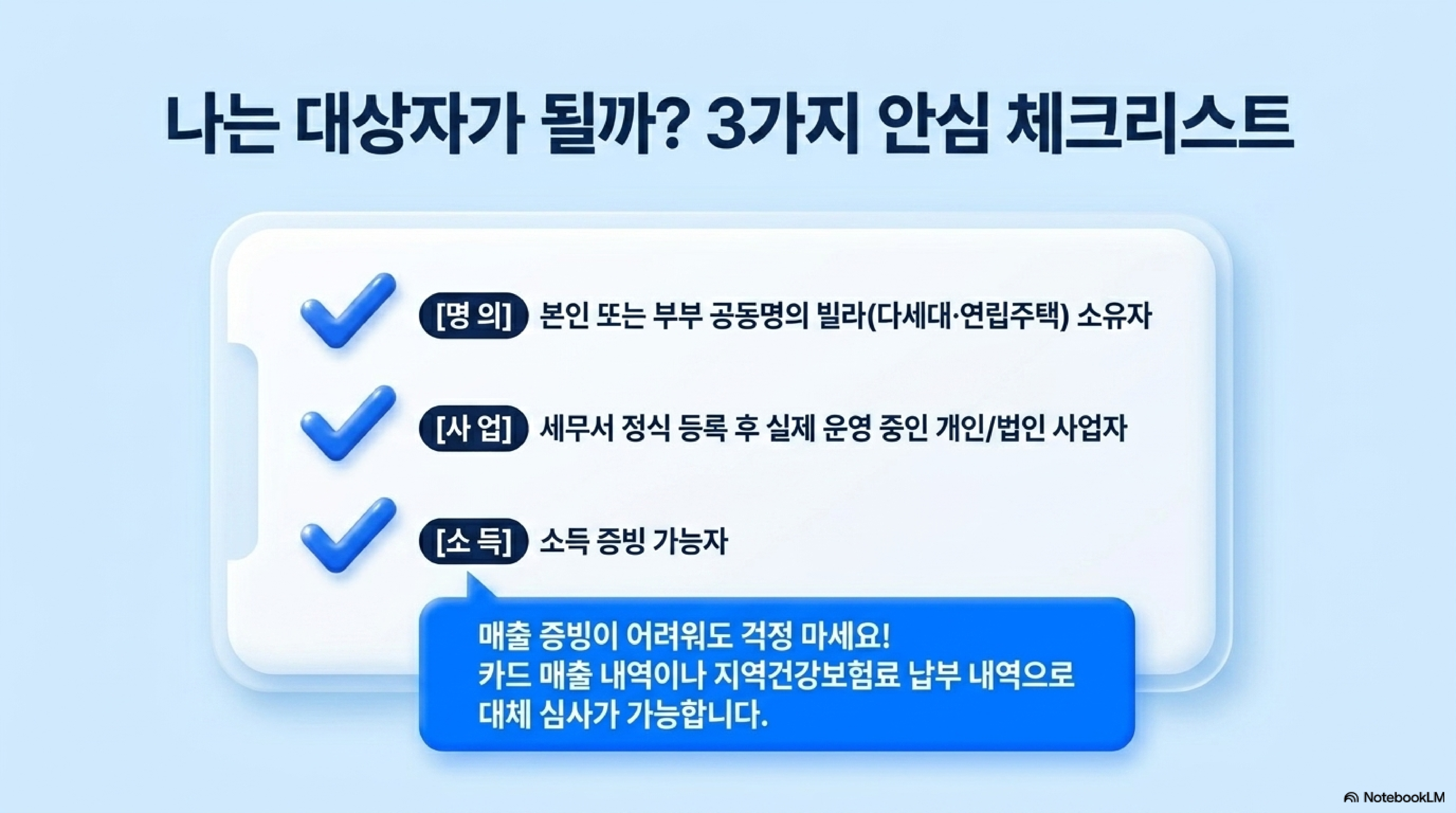 나는 대상자가 될까? 3가지 안심 체크리스트

[명 의] 본인 또는 부부 공동명의 빌라(다세대·연립주택) 소유자

[사 업] 세무서 정식 등록 후 실제 운영 중인 개인/법인 사업자

[소 득] 소득 증빙 가능자

매출 증빙이 어려워도 걱정 마세요!
카드 매출 내역이나 지역건강보험료 납부 내역으로
대체 심사가 가능합니다.

NotebookLM